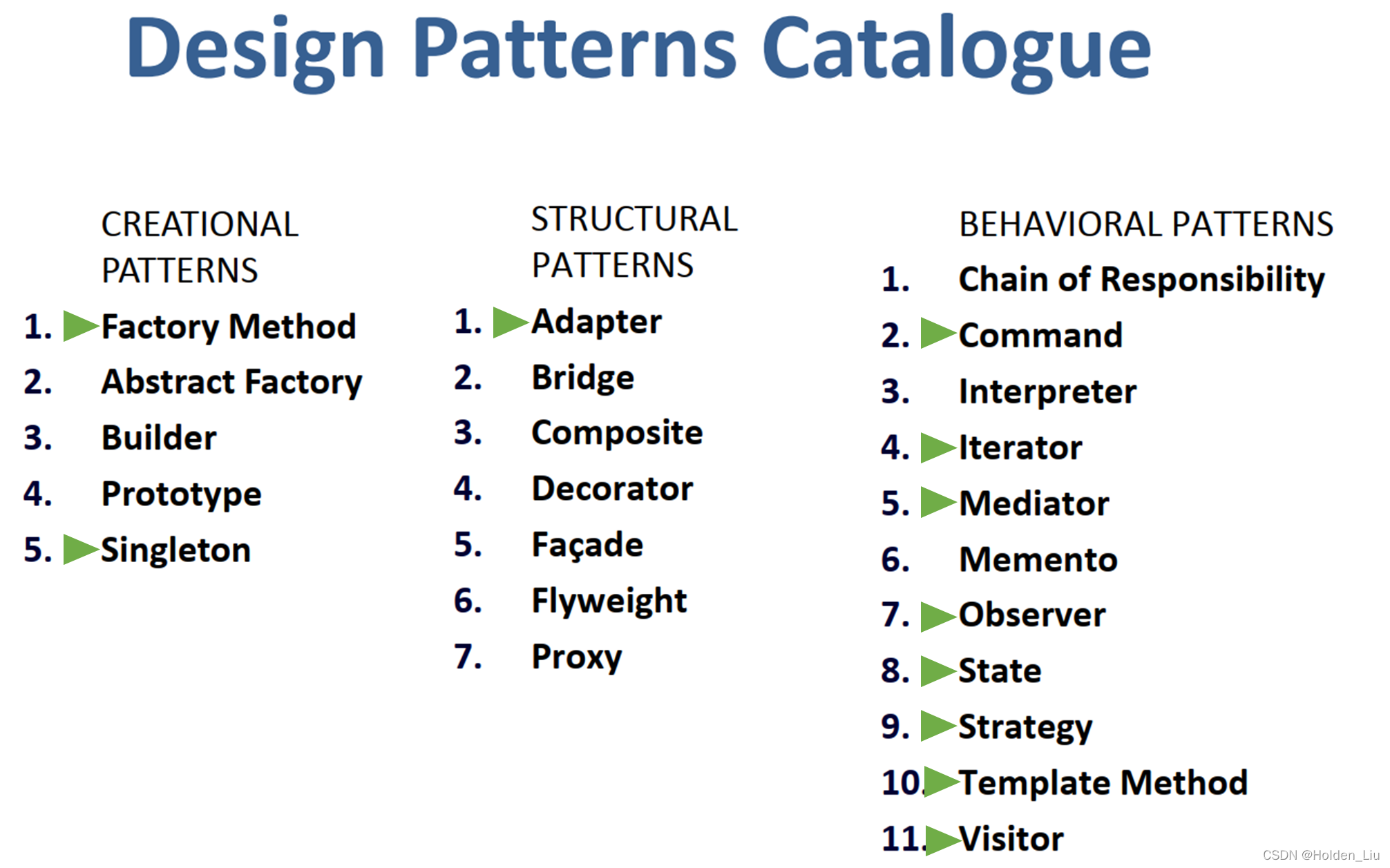 Design Patterns Catalogue

CREATIONAL PATTERNS

1. Factory Method
2. Abstract Factory
3. Builder
4. Prototype
5. Singleton

STRUCTURAL PATTERNS

1. Adapter
2. Bridge
3. Composite
4. Decorator
5. Façade
6. Flyweight
7. Proxy

BEHAVIORAL PATTERNS

1. Chain of Responsibility
2. Command
3. Interpreter
4. Iterator
5. Mediator
6. Memento
7. Observer
8. State
9. Strategy
10. Template Method
11. Visitor

CSDN @Holden_Liu